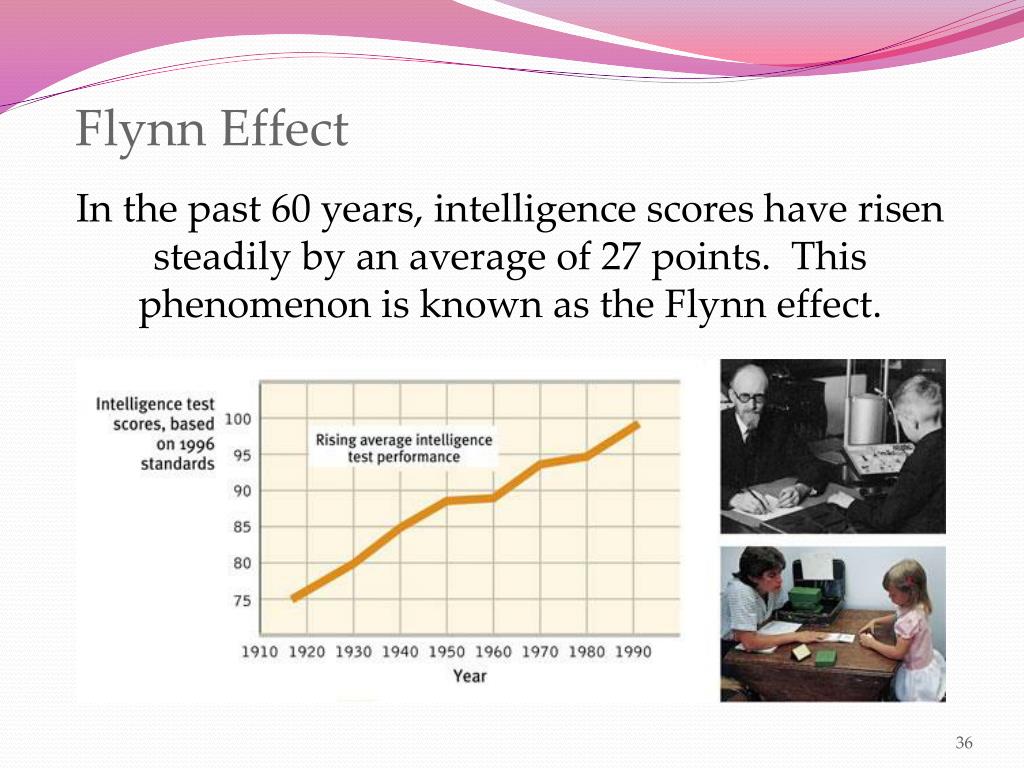 Flynn Effect

In the past 60 years, intelligence scores have risen steadily by an average of 27 points. This phenomenon is known as the Flynn effect.

Intelligence test scores, based on 1996 standards

100
95
90
85
80
75

Rising average intelligence test performance

1910 1920 1930 1940 1950 1960 1970 1980 1990

Year

36